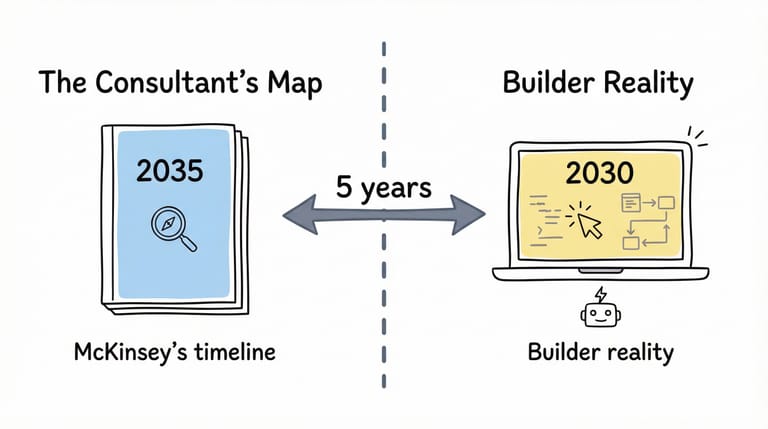 The Consultant's Map

2035

McKinsey's timeline

5 years

Builder Reality

2030

Builder reality